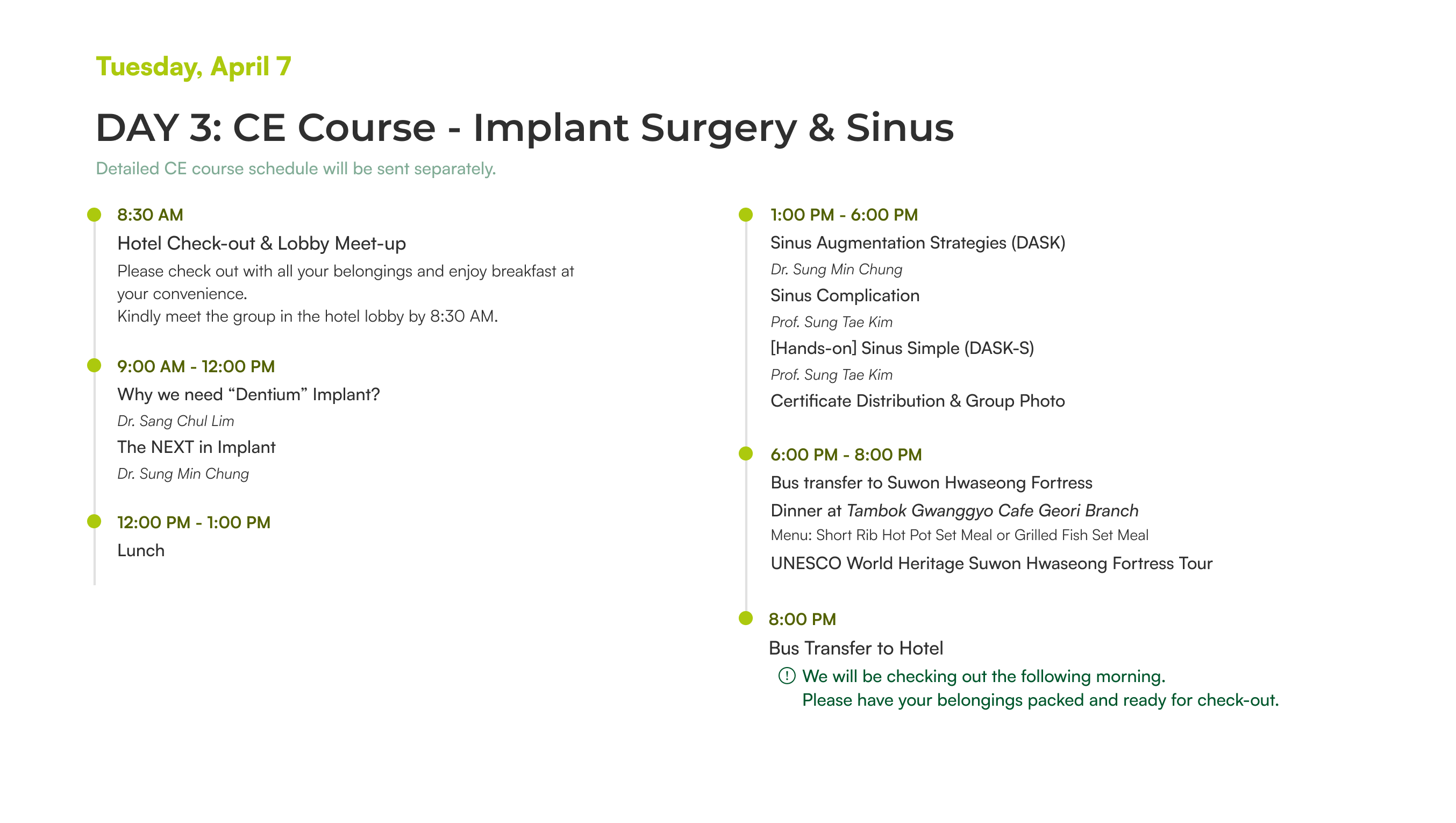 Tuesday, April 7

DAY 3: CE Course - Implant Surgery & Sinus

Detailed CE course schedule will be sent separately.

8:30 AM

Hotel Check-out & Lobby Meet-up

Please check out with all your belongings and enjoy breakfast at your convenience.
Kindly meet the group in the hotel lobby by 8:30 AM.

9:00 AM - 12:00 PM

Why we need “Dentium” Implant?

Dr. Sang Chul Lim

The NEXT in Implant

Dr. Sung Min Chung

12:00 PM - 1:00 PM

Lunch

1:00 PM - 6:00 PM

Sinus Augmentation Strategies (DASK)

Dr. Sung Min Chung

Sinus Complication

Prof. Sung Tae Kim

[Hands-on] Sinus Simple (DASK-S)

Prof. Sung Tae Kim

Certificate Distribution & Group Photo

6:00 PM - 8:00 PM

Bus transfer to Suwon Hwaseong Fortress

Dinner at Tambok Gwanggyo Cafe Geori Branch

Menu: Short Rib Hot Pot Set Meal or Grilled Fish Set Meal

UNESCO World Heritage Suwon Hwaseong Fortress Tour

8:00 PM

Bus Transfer to Hotel

We will be checking out the following morning.
Please have your belongings packed and ready for check-out.